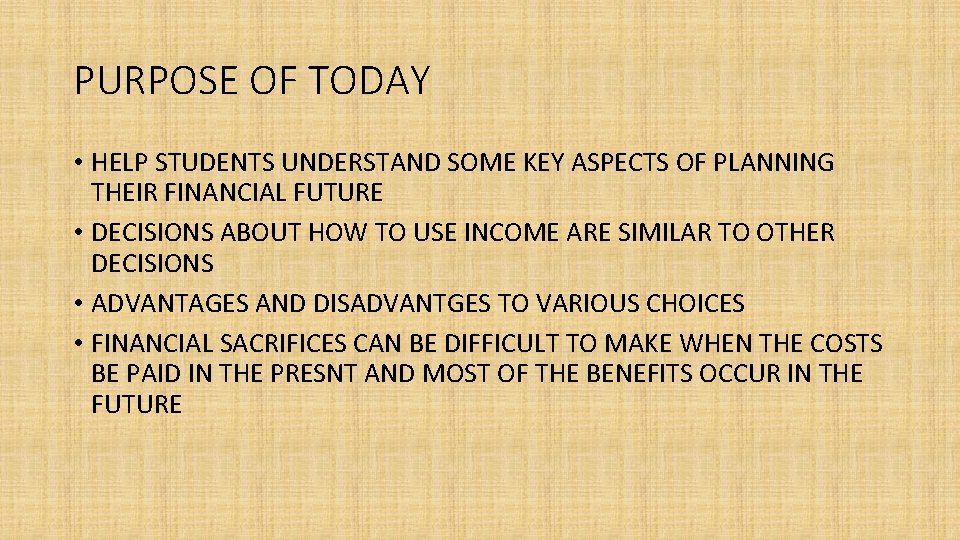 PURPOSE OF TODAY

• HELP STUDENTS UNDERSTAND SOME KEY ASPECTS OF PLANNING THEIR FINANCIAL FUTURE
• DECISIONS ABOUT HOW TO USE INCOME ARE SIMILAR TO OTHER DECISIONS
• ADVANTAGES AND DISADVANTGES TO VARIOUS CHOICES
• FINANCIAL SACRIFICES CAN BE DIFFICULT TO MAKE WHEN THE COSTS BE PAID IN THE PRESNT AND MOST OF THE BENEFITS OCCUR IN THE FUTURE